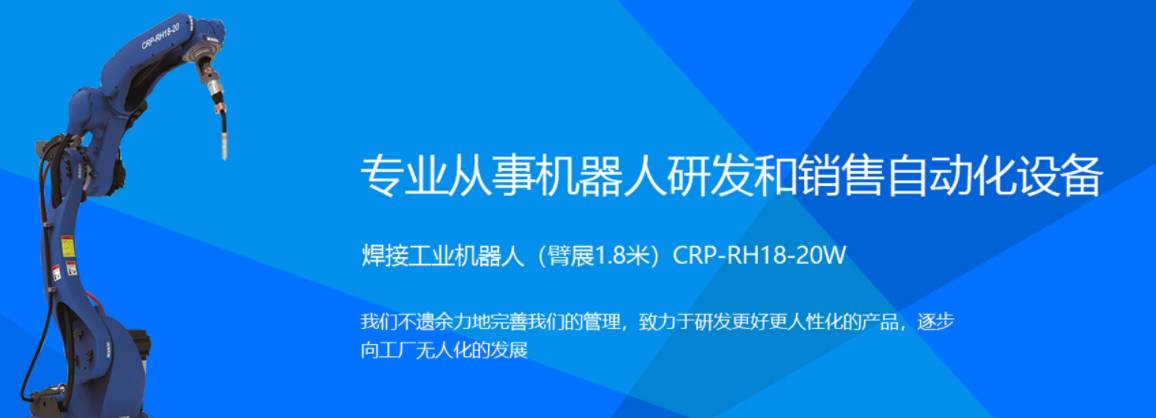 CRP-RH18-20

专业从事机器人研发和销售自动化设备

焊接工业机器人（臂展1.8米）CRP-RH18-20W

我们不遗余力地完善我们的管理，致力于研发更好更人性化的产品，逐步向工厂无人化的发展